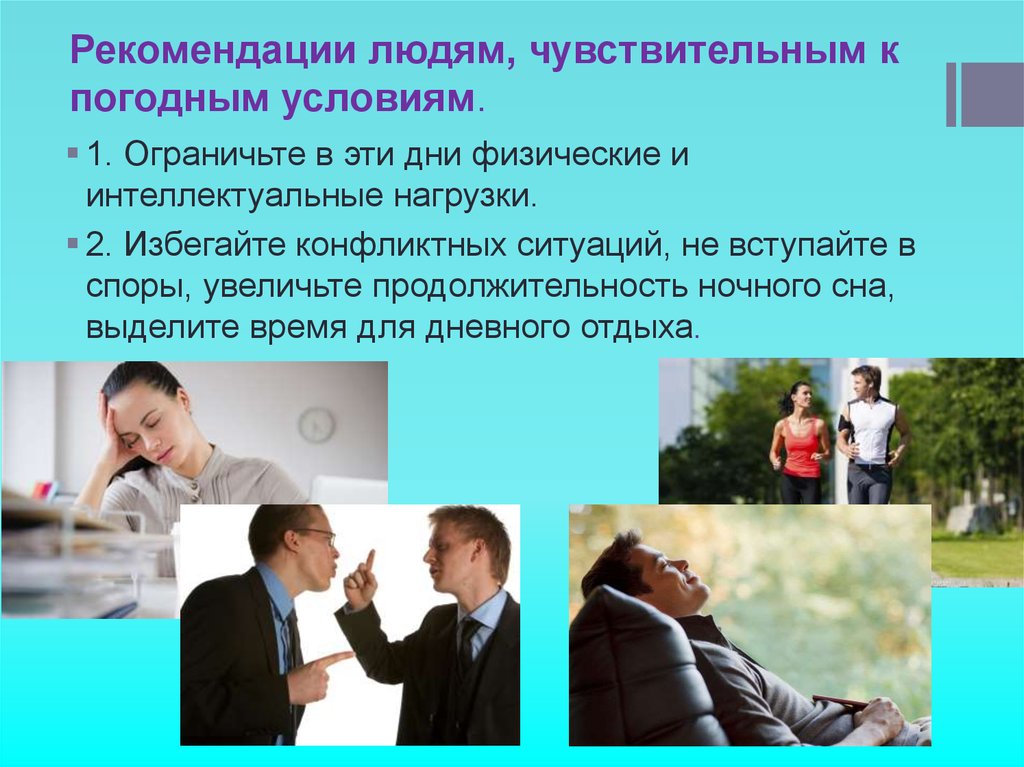 Рекомендации людям, чувствительным к погодным условиям.

1. Ограничьте в эти дни физические и интеллектуальные нагрузки.

2. Избегайте конфликтных ситуаций, не вступайте в споры, увеличьте продолжительность ночного сна, выделите время для дневного отдыха.